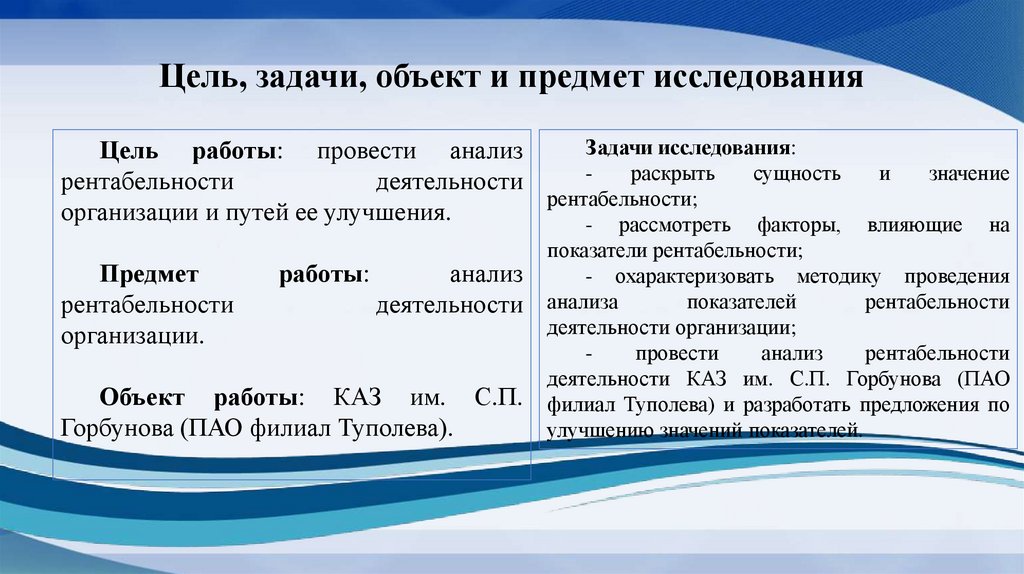 Цель, задачи, объект и предмет исследования

Цель работы: провести анализ рентабельности деятельности организации и путей ее улучшения.

Предмет работы: анализ рентабельности деятельности организации.

Объект работы: КАЗ им. С.П. Горбунова (ПАО филиал Туполева).

Задачи исследования:

- раскрыть сущность и значение рентабельности;

- рассмотреть факторы, влияющие на показатели рентабельности;

- охарактеризовать методику проведения анализа показателей рентабельности деятельности организации;

- провести анализ рентабельности деятельности КАЗ им. С.П. Горбунова (ПАО филиал Туполева) и разработать предложения по улучшению значений показателей.